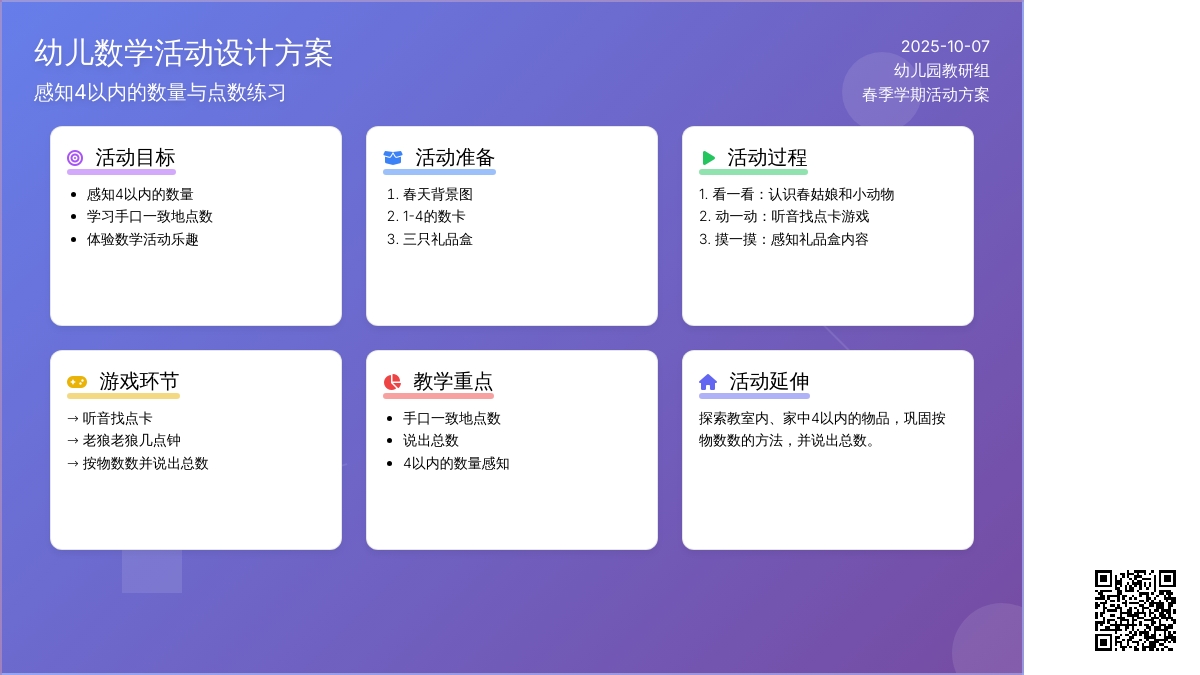 幼儿数学活动设计方案
感知4以内的数量与点数练习

2025-10-07
幼儿园教研组
春季学期活动方案

活动目标
- 感知4以内的数量
- 学习手口一致地点数
- 体验数学活动乐趣

活动准备
1. 春天背景图
2. 1-4的数卡
3. 三只礼品盒

活动过程
1. 看一看：认识春姑娘和小动物
2. 动一动：听音找点卡游戏
3. 摸一摸：感知礼品盒内容

游戏环节
→ 听音找点卡
→ 老狼老狼几点钟
→ 按物数数并说出总数

教学重点
- 手口一致地点数
- 说出总数
- 4以内的数量感知

活动延伸
探索教室内、家中4以内的物品，巩固按物数数的方法，并说出总数。